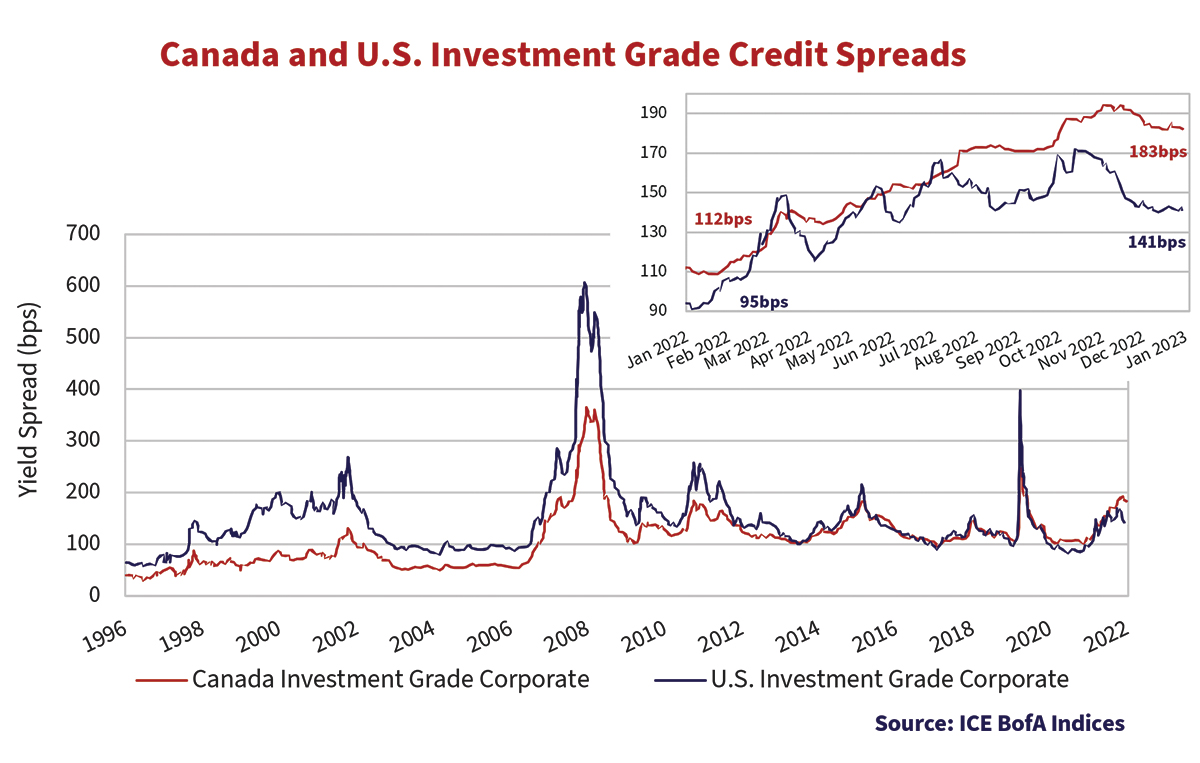 Canada and U.S. Investment Grade Credit Spreads

190
170
150
130
110
90

183bps
112bps
141bps
95bps

Jan 2022
Feb 2022
Mar 2022
Apr 2022
May 2022
Jun 2022
Jul 2022
Aug 2022
Sep 2022
Oct 2022
Nov 2022
Dec 2022
Jan 2023

Yield Spread (bps)

700
600
500
400
300
200
100
0

1996
1998
2000
2002
2004
2006
2008
2010
2012
2014
2016
2018
2020
2022

Canada Investment Grade Corporate
U.S. Investment Grade Corporate

Source: ICE BofA Indices